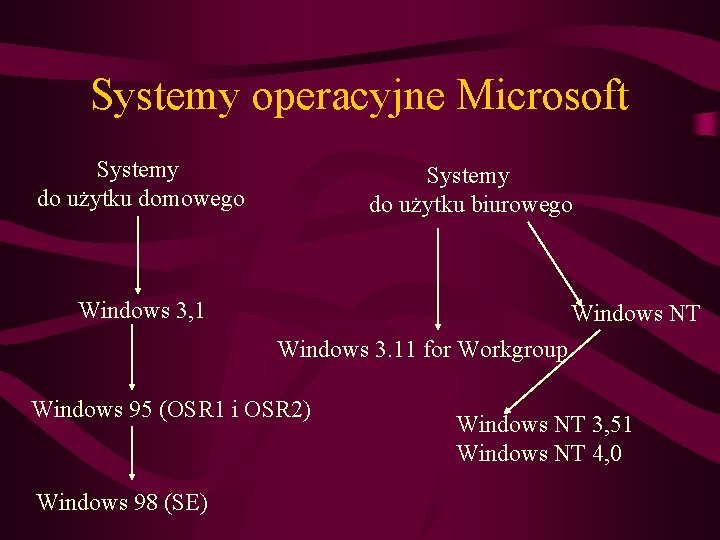 Systemy operacyjne Microsoft

Systemy do użytku domowego

Windows 3,1

Windows 95 (OSR1 i OSR2)

Windows 98 (SE)

Systemy do użytku biurowego

Windows 3.11 for Workgroup

Windows NT

Windows NT 3,51
Windows NT 4,0